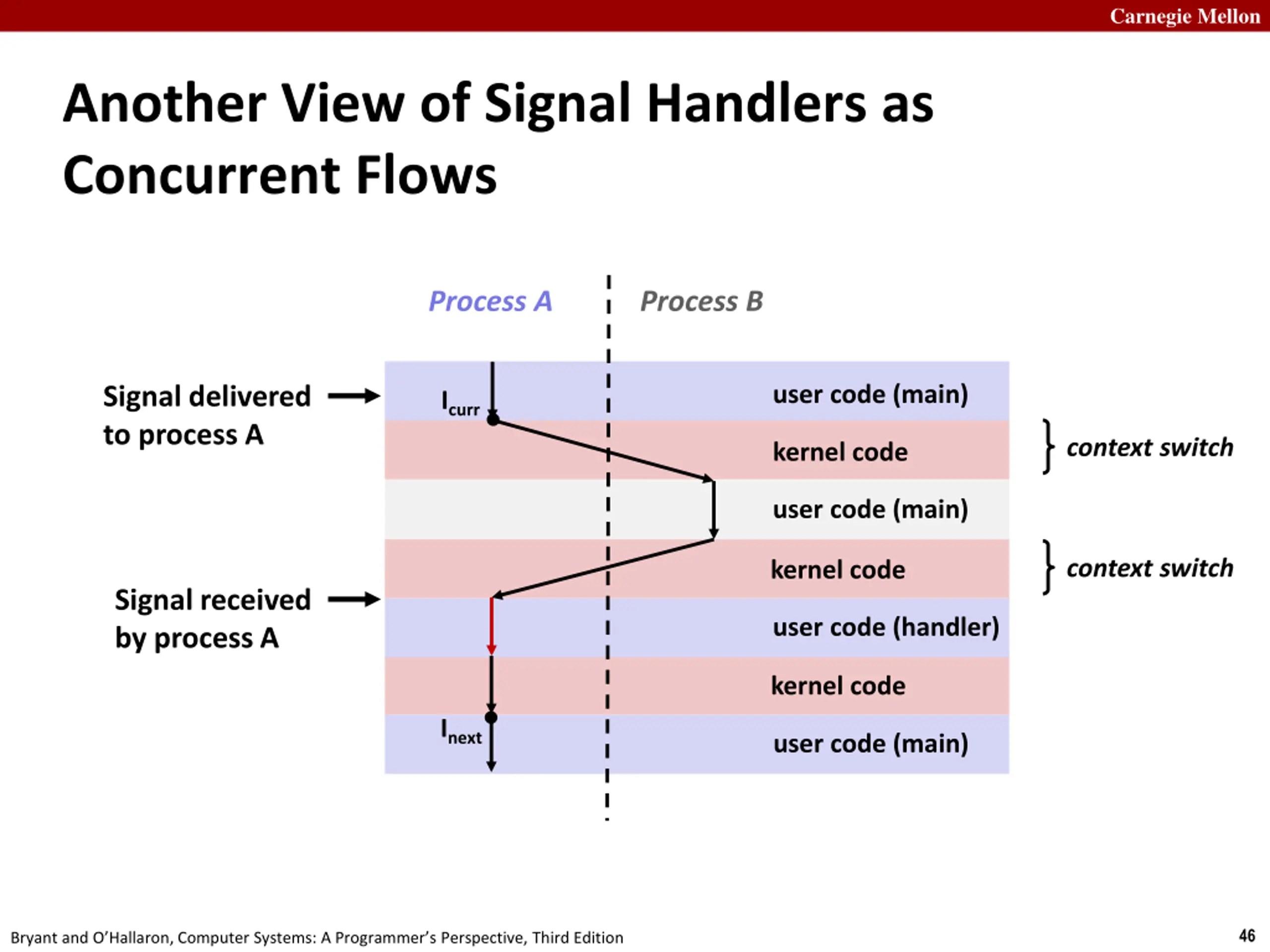 Carnegie Mellon

Another View of Signal Handlers as Concurrent Flows

Process A

Process B

Signal delivered to process A

$I_{curr}$

user code (main)

kernel code

context switch

user code (main)

kernel code

context switch

Signal received by process A

user code (handler)

kernel code

$I_{next}$

user code (main)

Bryant and O'Hallaron, Computer Systems: A Programmer's Perspective, Third Edition

46